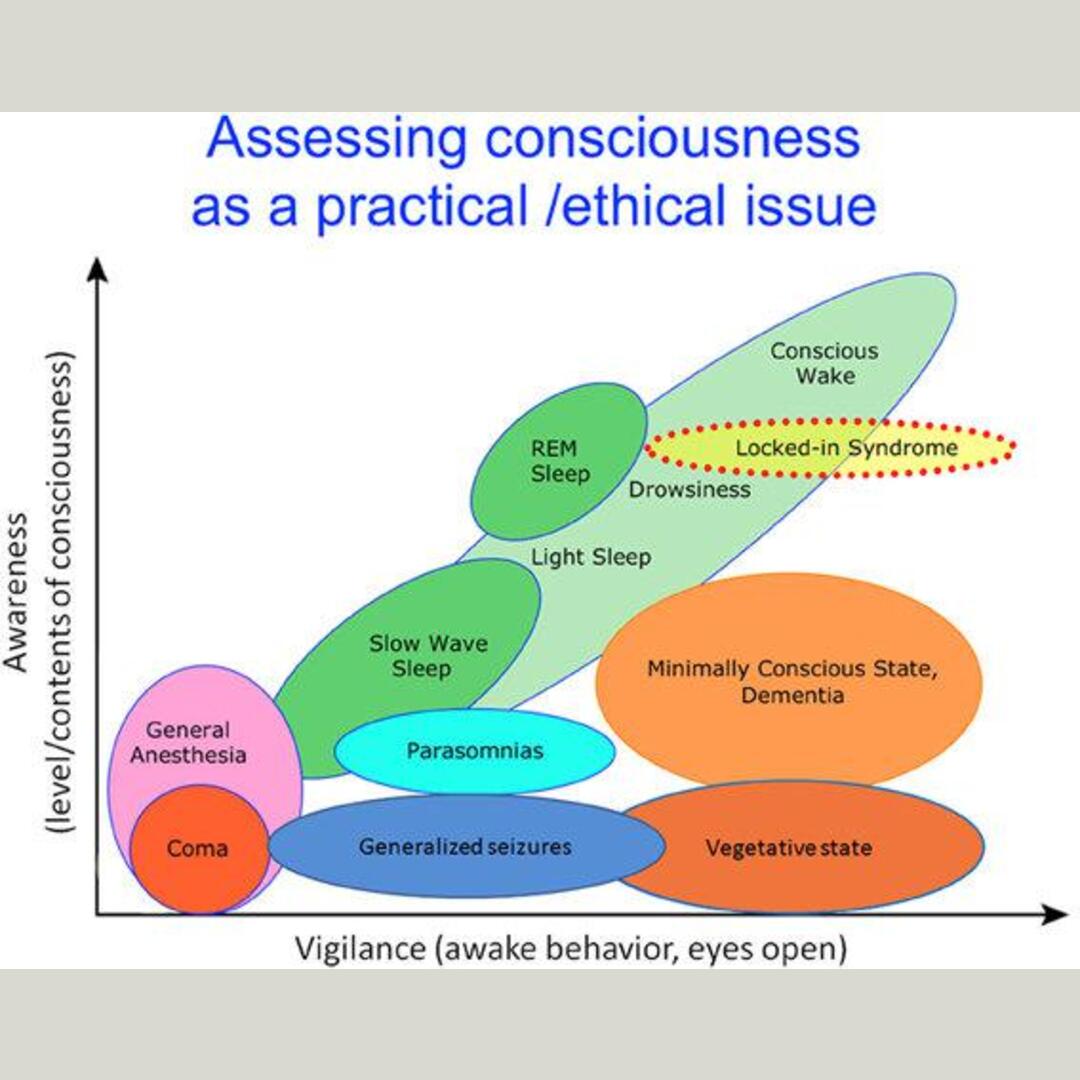 Assessing consciousness as a practical /ethical issue

Awareness (level/contents of consciousness)

Conscious Wake

REM Sleep

Locked-in Syndrome

Drowsiness

Light Sleep

Slow Wave Sleep

Minimally Conscious State, Dementia

General Anesthesia

Parasomnias

Coma

Generalized seizures

Vegetative state

Vigilance (awake behavior, eyes open)